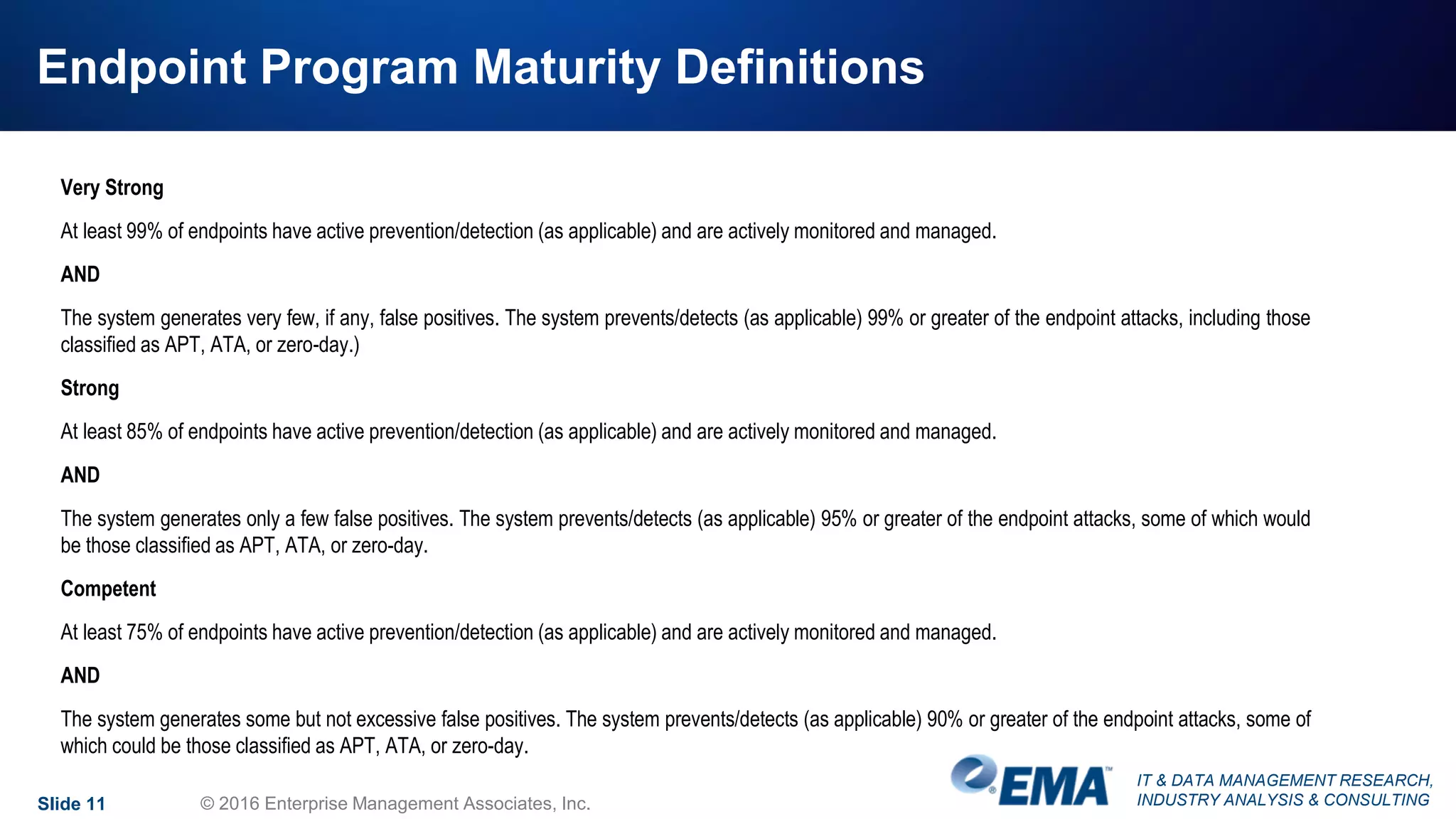 Endpoint Program Maturity Definitions

Very Strong

At least 99% of endpoints have active prevention/detection (as applicable) and are actively monitored and managed.

AND

The system generates very few, if any, false positives. The system prevents/detects (as applicable) 99% or greater of the endpoint attacks, including those classified as APT, ATA, or zero-day.)

Strong

At least 85% of endpoints have active prevention/detection (as applicable) and are actively monitored and managed.

AND

The system generates only a few false positives. The system prevents/detects (as applicable) 95% or greater of the endpoint attacks, some of which would be those classified as APT, ATA, or zero-day.

Competent

At least 75% of endpoints have active prevention/detection (as applicable) and are actively monitored and managed.

AND

The system generates some but not excessive false positives. The system prevents/detects (as applicable) 90% or greater of the endpoint attacks, some of which could be those classified as APT, ATA, or zero-day.

Slide 11

© 2016 Enterprise Management Associates, Inc.

EMA™

IT & DATA MANAGEMENT RESEARCH, INDUSTRY ANALYSIS & CONSULTING